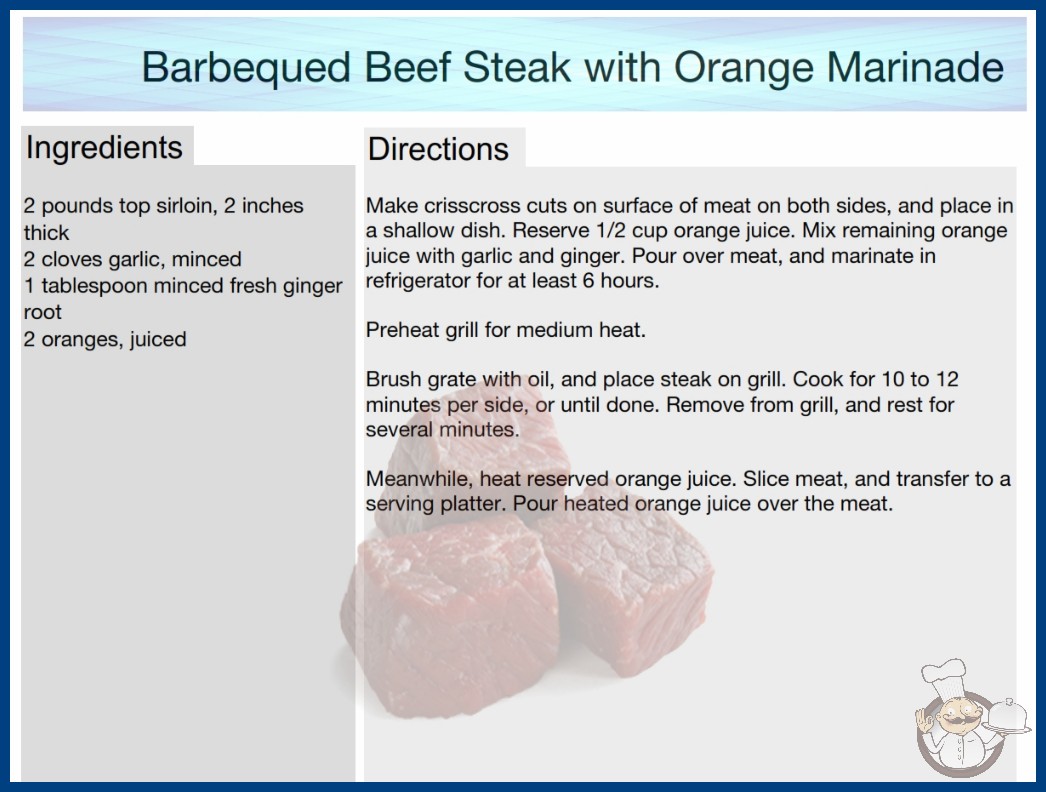 Barbequed Beef Steak with Orange Marinade

Ingredients

2 pounds top sirloin, 2 inches thick
2 cloves garlic, minced
1 tablespoon minced fresh ginger root
2 oranges, juiced

Directions

Make crisscross cuts on surface of meat on both sides, and place in a shallow dish. Reserve 1/2 cup orange juice. Mix remaining orange juice with garlic and ginger. Pour over meat, and marinate in refrigerator for at least 6 hours.

Preheat grill for medium heat.

Brush grate with oil, and place steak on grill. Cook for 10 to 12 minutes per side, or until done. Remove from grill, and rest for several minutes.

Meanwhile, heat reserved orange juice. Slice meat, and transfer to a serving platter. Pour heated orange juice over the meat.